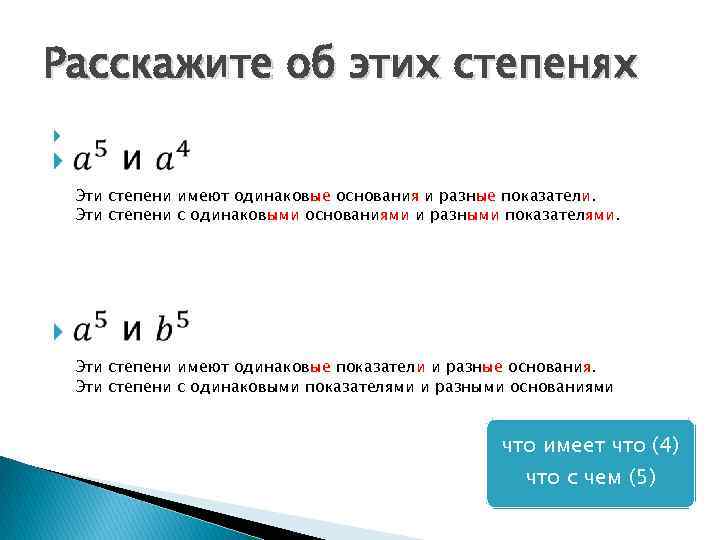 Расскажите об этих степенях

$a^5$ и $a^4$

Эти степени имеют одинаковые основания и разные показатели.
Эти степени с одинаковыми основаниями и разными показателями.

$a^5$ и $b^5$

Эти степени имеют одинаковые показатели и разные основания.
Эти степени с одинаковыми показателями и разными основаниями

что имеет что (4)
что с чем (5)